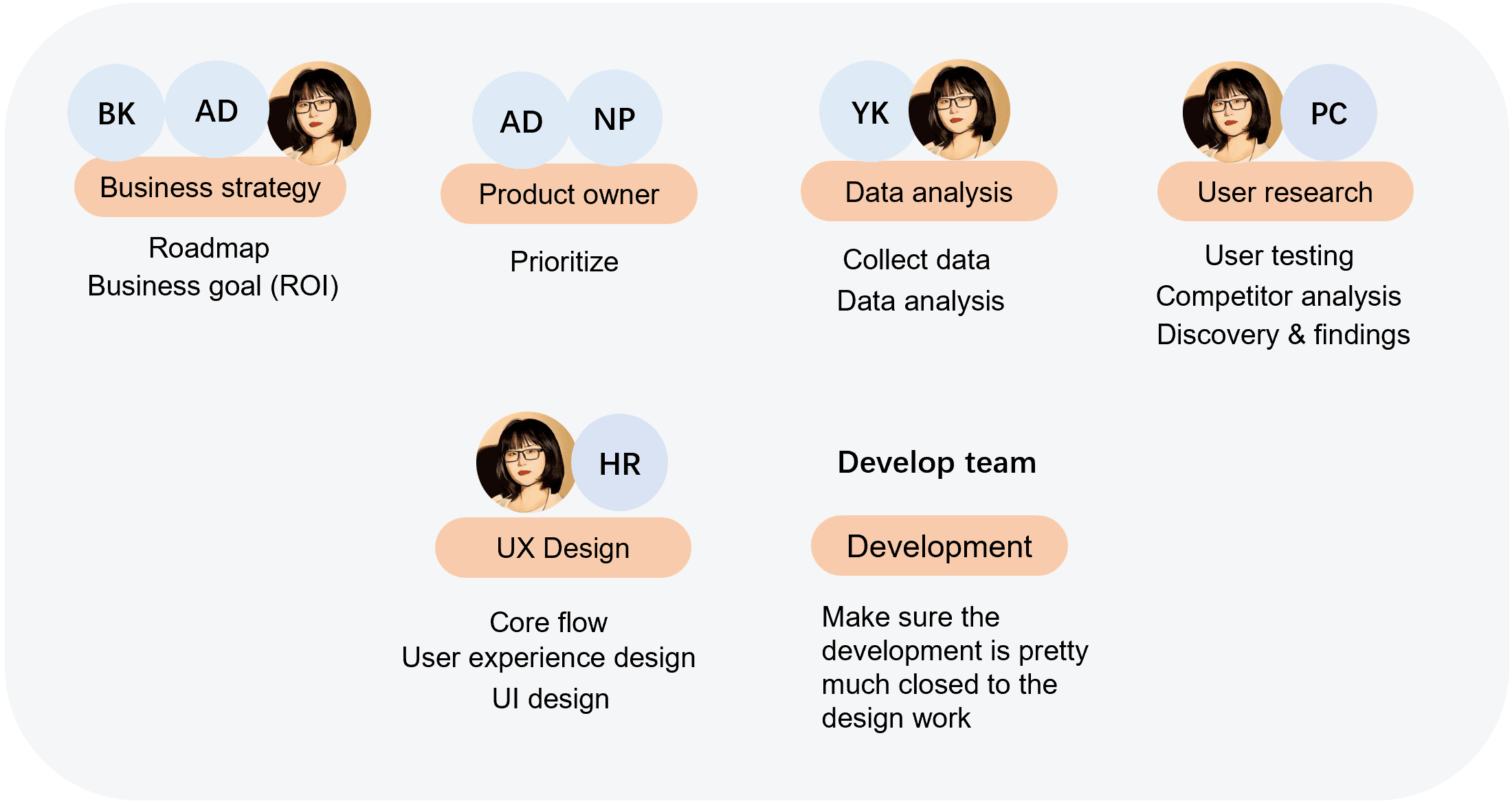 BK AD

Business strategy

Roadmap
Business goal (ROI)

AD NP

Product owner

Prioritize

YK

Data analysis

Collect data
Data analysis

PC

User research

User testing
Competitor analysis
Discovery & findings

HR

UX Design

Core flow
User experience design
UI design

Develop team

Development

Make sure the development is pretty much closed to the design work